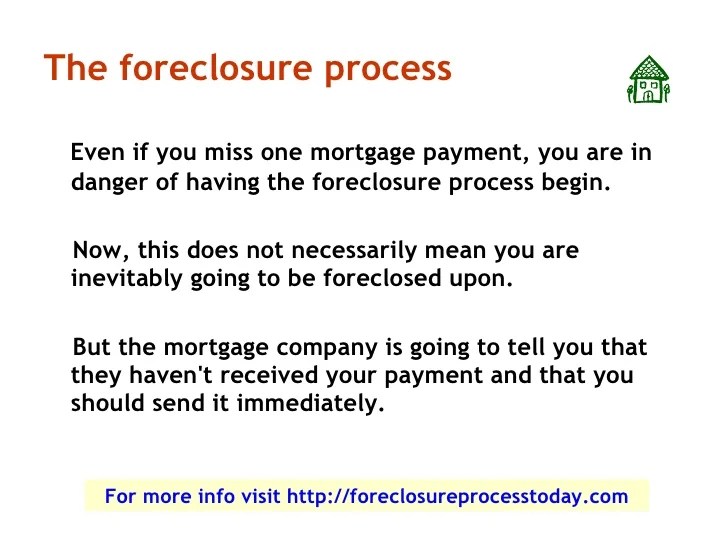 The foreclosure process

Even if you miss one mortgage payment, you are in danger of having the foreclosure process begin.

Now, this does not necessarily mean you are inevitably going to be foreclosed upon.

But the mortgage company is going to tell you that they haven't received your payment and that you should send it immediately.

For more info visit http://foreclosureprocesstoday.com